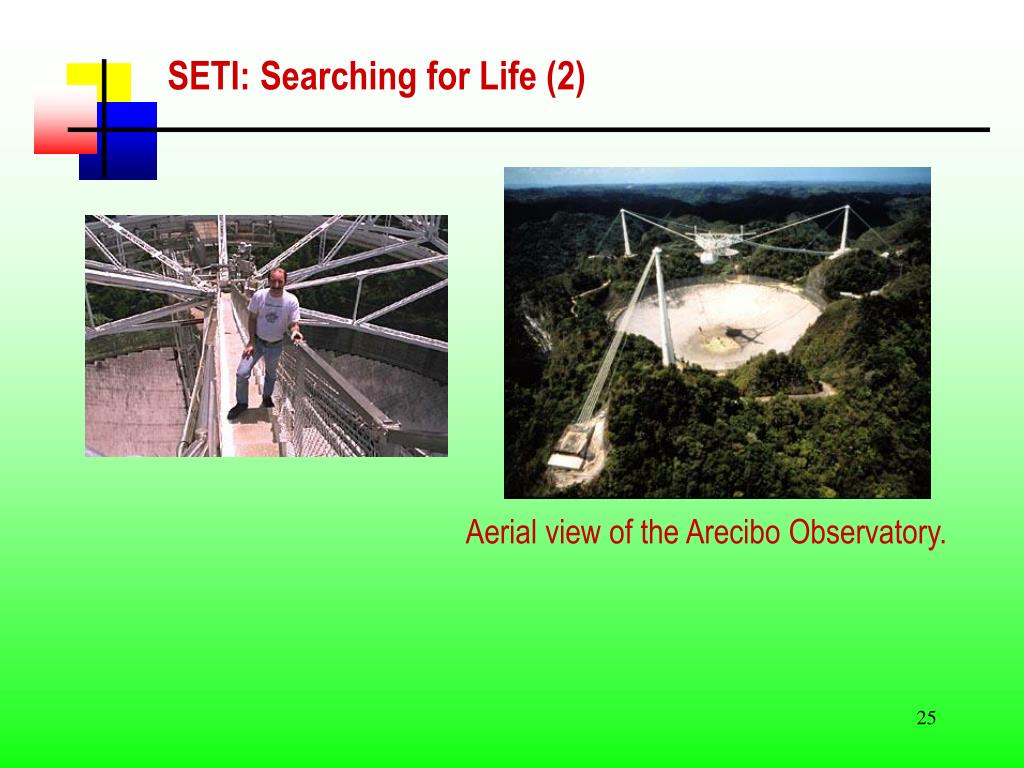 SETI: Searching for Life (2)

Aerial view of the Arecibo Observatory.

25